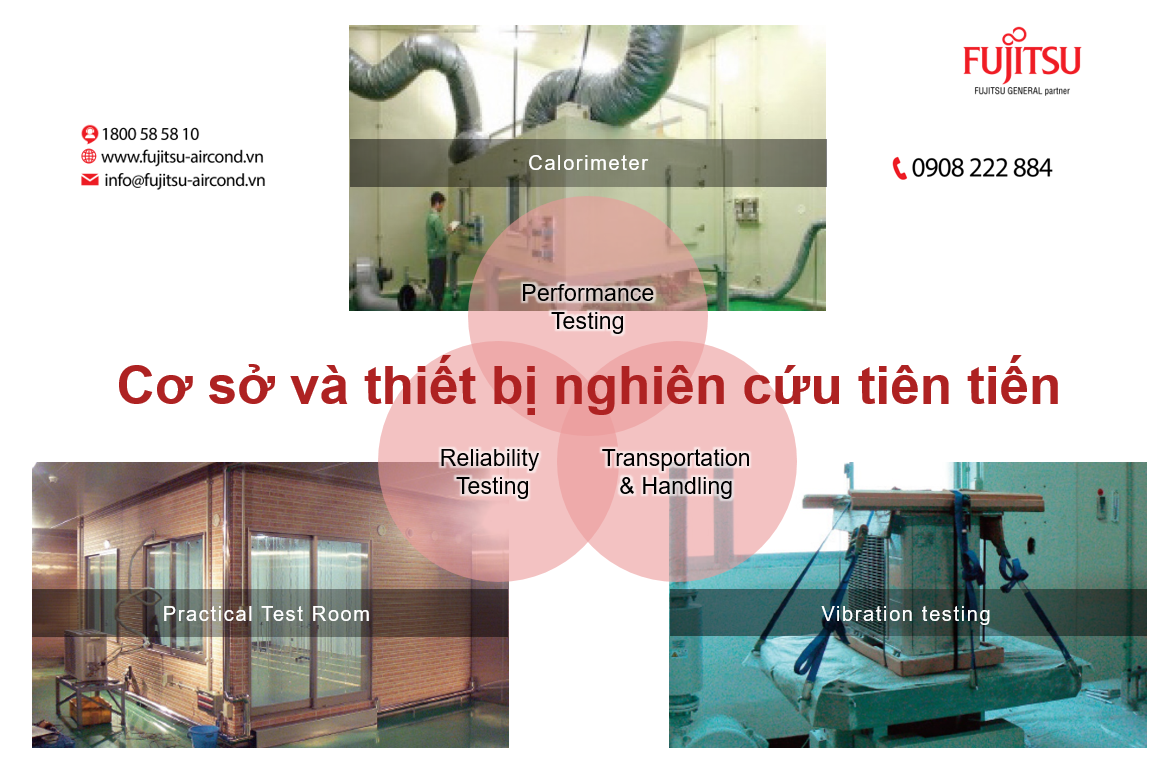 1800 58 58 10
www.fujitsu-aircond.vn
info@fujitsu-aircond.vn

Calorimeter

FUJITSU
FUJITSU GENERAL partner

0908 222 884

Performance Testing

Cơ sở và thiết bị nghiên cứu tiên tiến

Reliability Testing

Transportation & Handling

Practical Test Room

Vibration testing